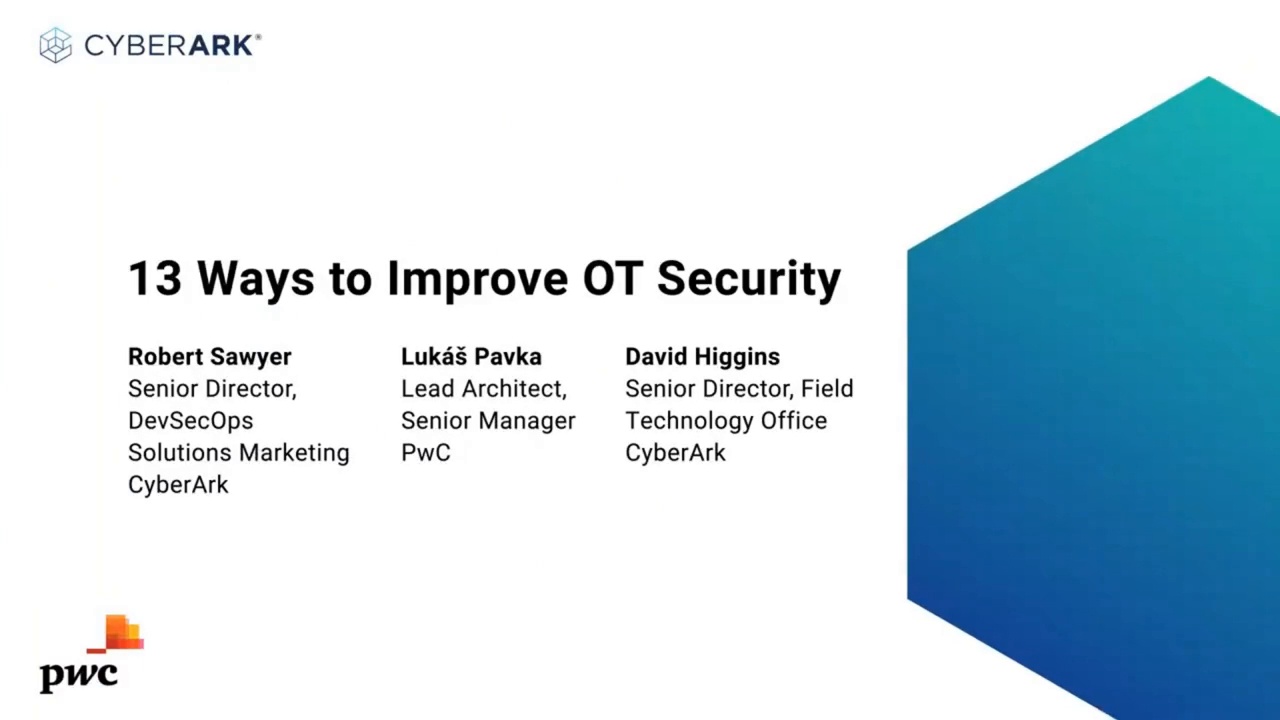 CYBERARK®

13 Ways to Improve OT Security

Robert Sawyer
Senior Director,
DevSecOps
Solutions Marketing
CyberArk

Lukáš Pavka
Lead Architect,
Senior Manager
PwC

David Higgins
Senior Director, Field
Technology Office
CyberArk

pwc